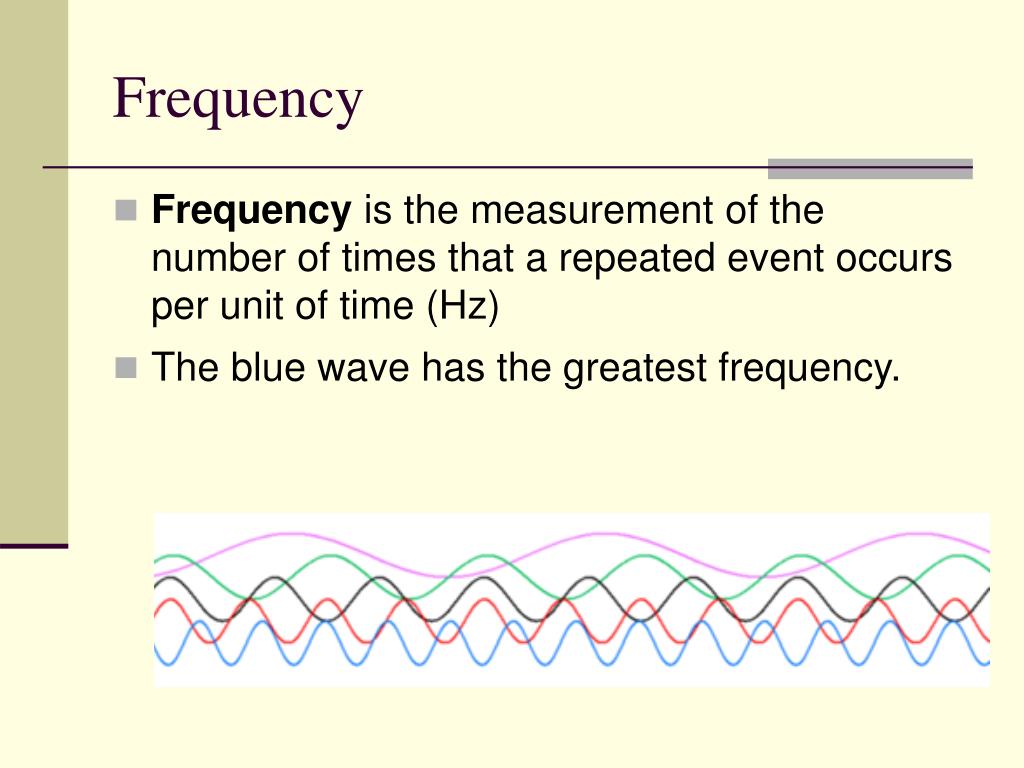 Frequency

Frequency is the measurement of the number of times that a repeated event occurs per unit of time (Hz)

The blue wave has the greatest frequency.